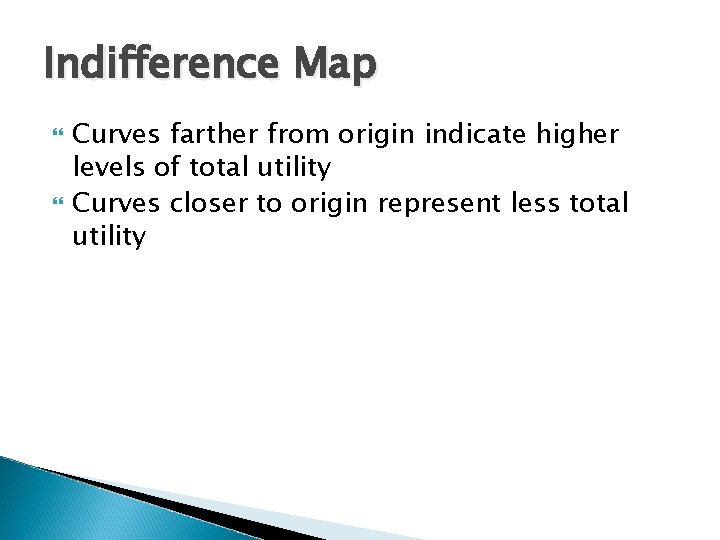 Indifference Map

Curves farther from origin indicate higher levels of total utility

Curves closer to origin represent less total utility